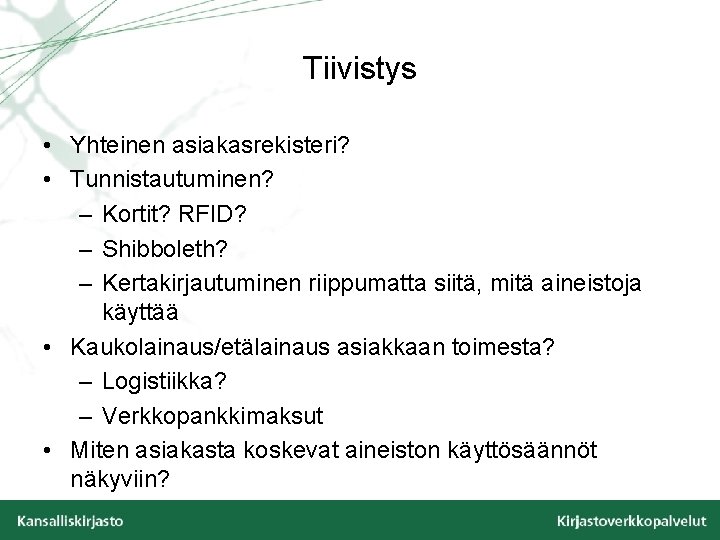 Tiivistys

• Yhteinen asiakasrekisteri?
• Tunnistautuminen?
– Kortit? RFID?
– Shibboleth?
– Kertakirjautuminen riippumatta siitä, mitä aineistoja käyttää
• Kaukolainaus/etälainaus asiakkaan toimesta?
– Logistiikka?
– Verkkopankkimaksut
• Miten asiakasta koskevat aineiston käyttösäännöt näkyviin?

Kansalliskirjasto

Kirjastoverkkopalvelut